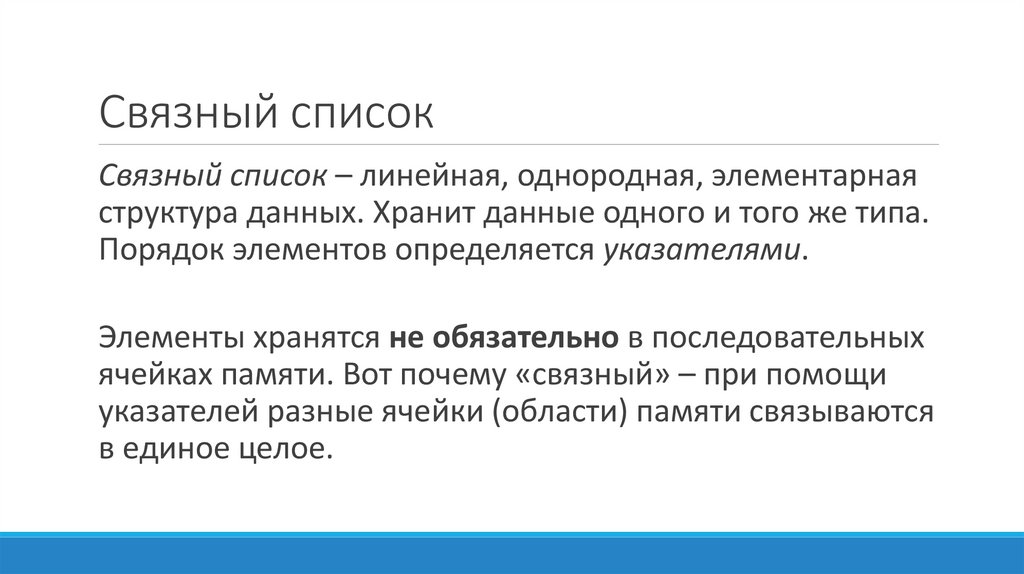 Связный список

Связный список – линейная, однородная, элементарная структура данных. Хранит данные одного и того же типа. Порядок элементов определяется указателями.

Элементы хранятся не обязательно в последовательных ячейках памяти. Вот почему «связный» – при помощи указателей разные ячейки (области) памяти связываются в единое целое.